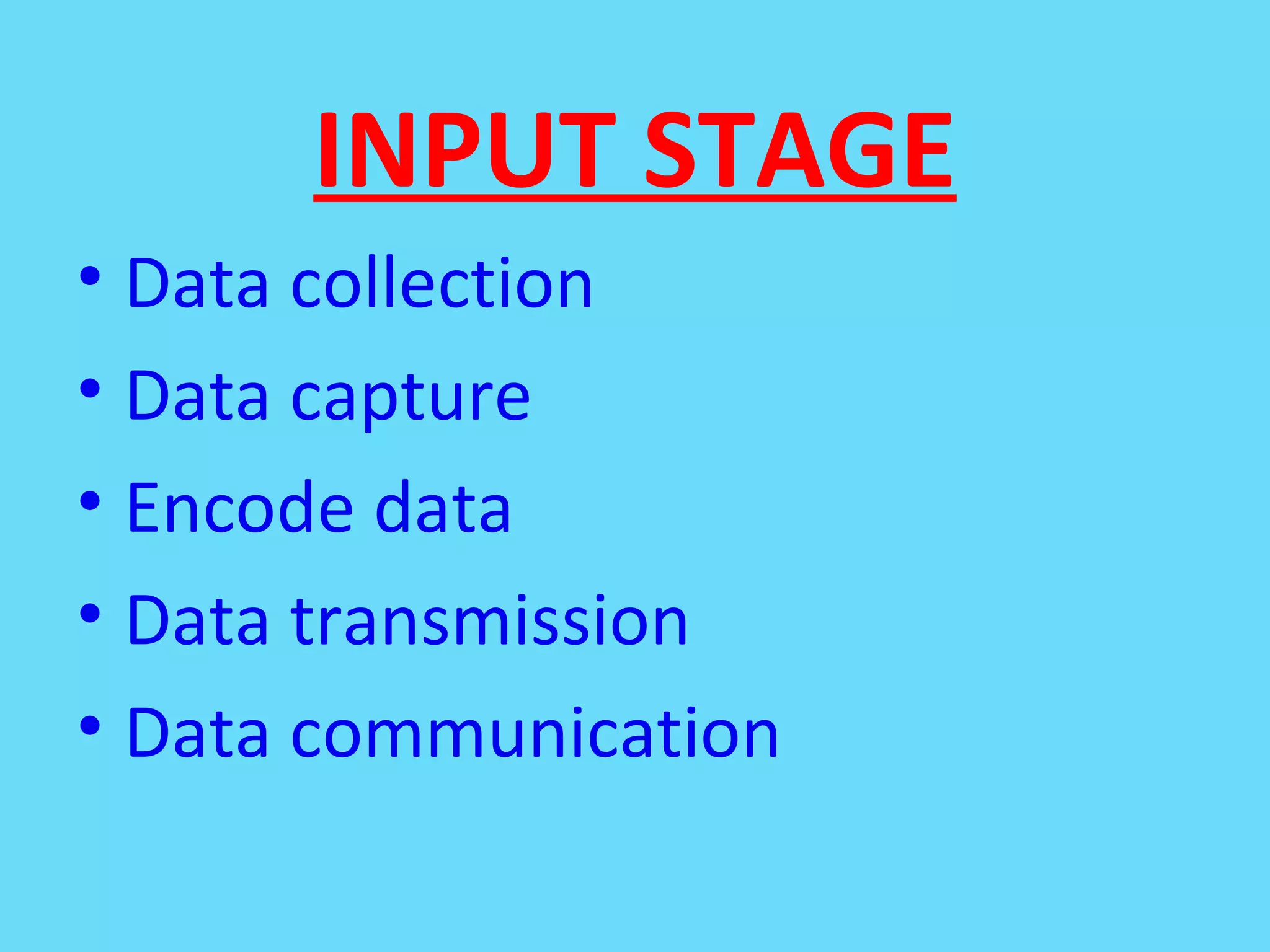 INPUT STAGE

• Data collection
• Data capture
• Encode data
• Data transmission
• Data communication